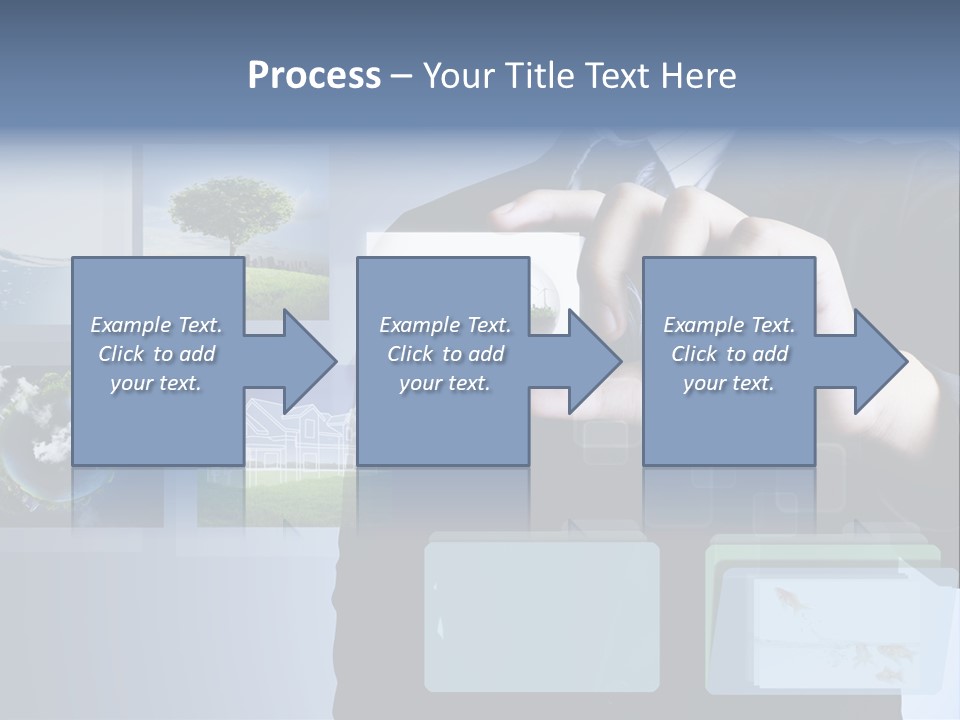 Process – Your Title Text Here

Example Text. Click to add your text.

Example Text. Click to add your text.

Example Text. Click to add your text.